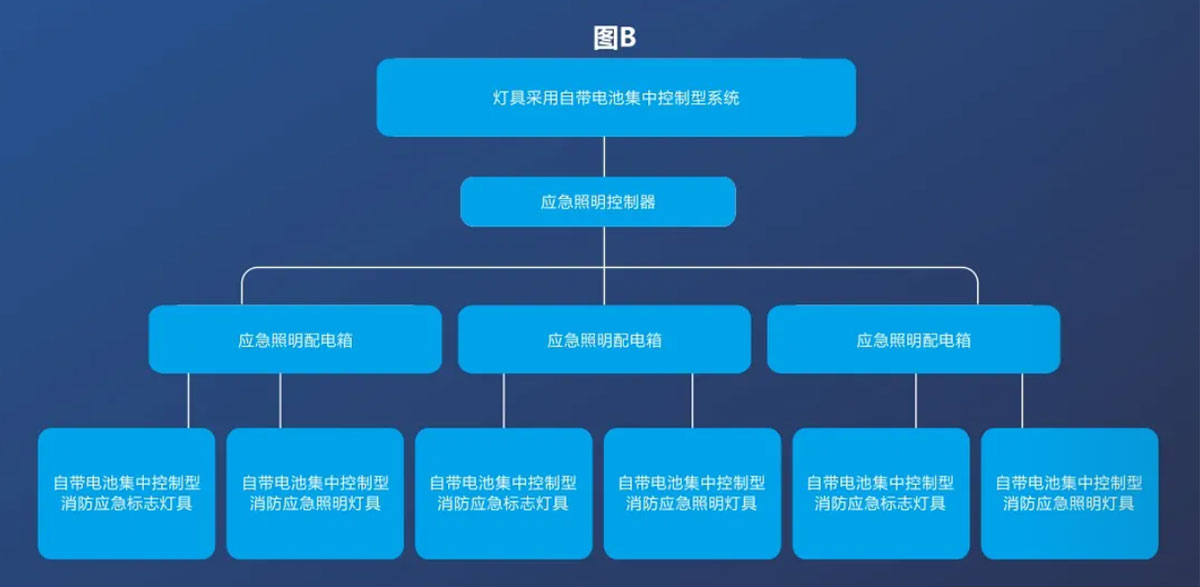 图B

灯具采用自带电池集中控制型系统

应急照明控制器

应急照明配电箱

应急照明配电箱

应急照明配电箱

自带电池集中控制型消防应急标志灯具

自带电池集中控制型消防应急照明灯具

自带电池集中控制型消防应急标志灯具

自带电池集中控制型消防应急照明灯具

自带电池集中控制型消防应急标志灯具

自带电池集中控制型消防应急照明灯具